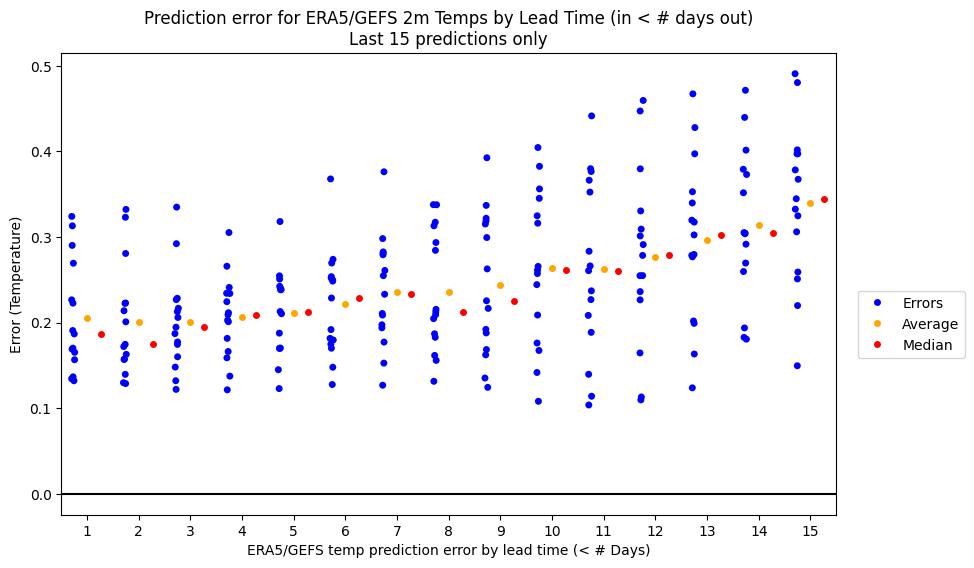 Prediction error for ERA5/GEFS 2m Temps by Lead Time (in < # days out)
Last 15 predictions only

Error (Temperature)

0.5
0.4
0.3
0.2
0.1
0.0

1 2 3 4 5 6 7 8 9 10 11 12 13 14 15

ERA5/GEFS temp prediction error by lead time (< # Days)

Errors
Average
Median